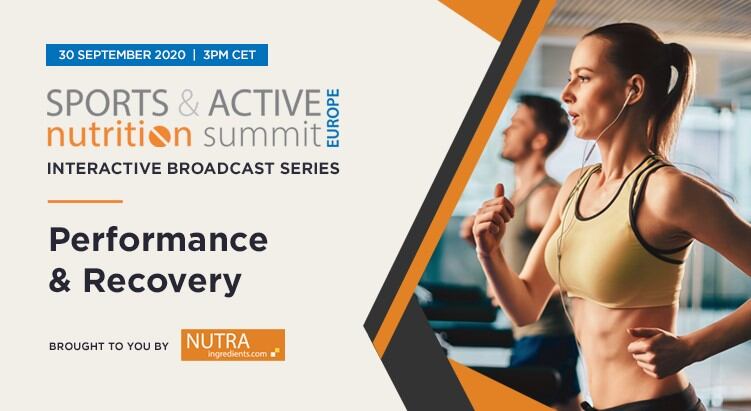 30 SEPTEMBER 2020 | 3PM CET

SPORTS & ACTIVE nutrition summit EUROPE

INTERACTIVE BROADCAST SERIES

Performance & Recovery

BROUGHT TO YOU BY NUTRA ingredients.com